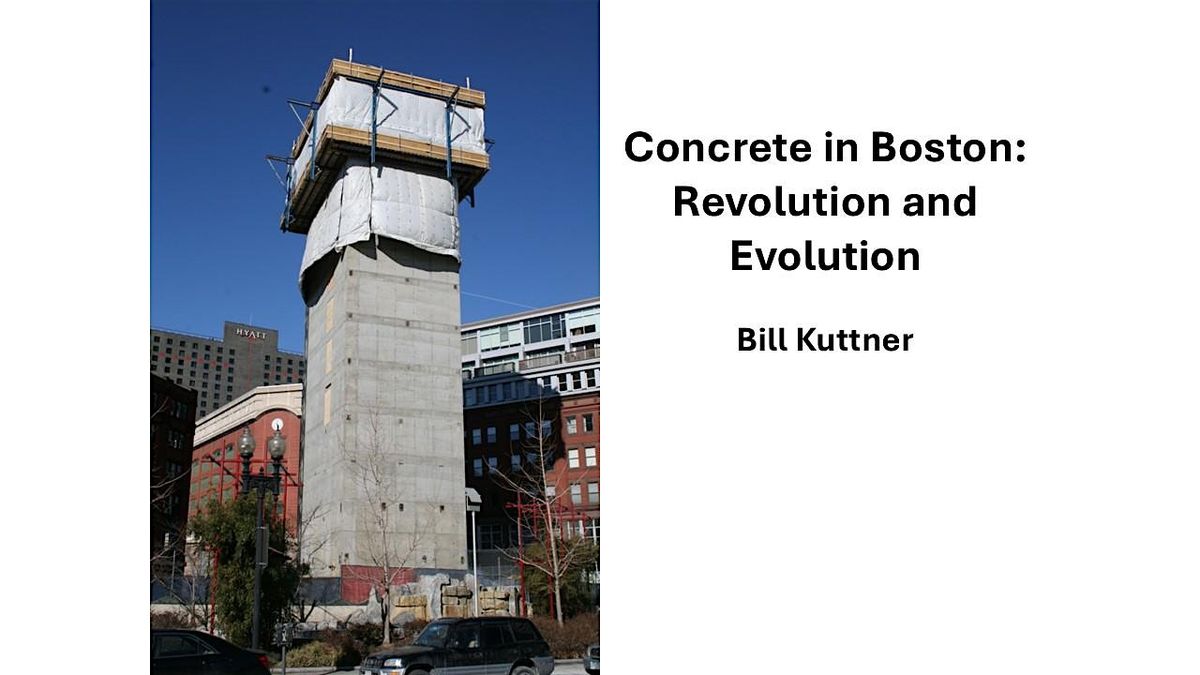 HYATT

Concrete in Boston: Revolution and Evolution

Bill Kuttner